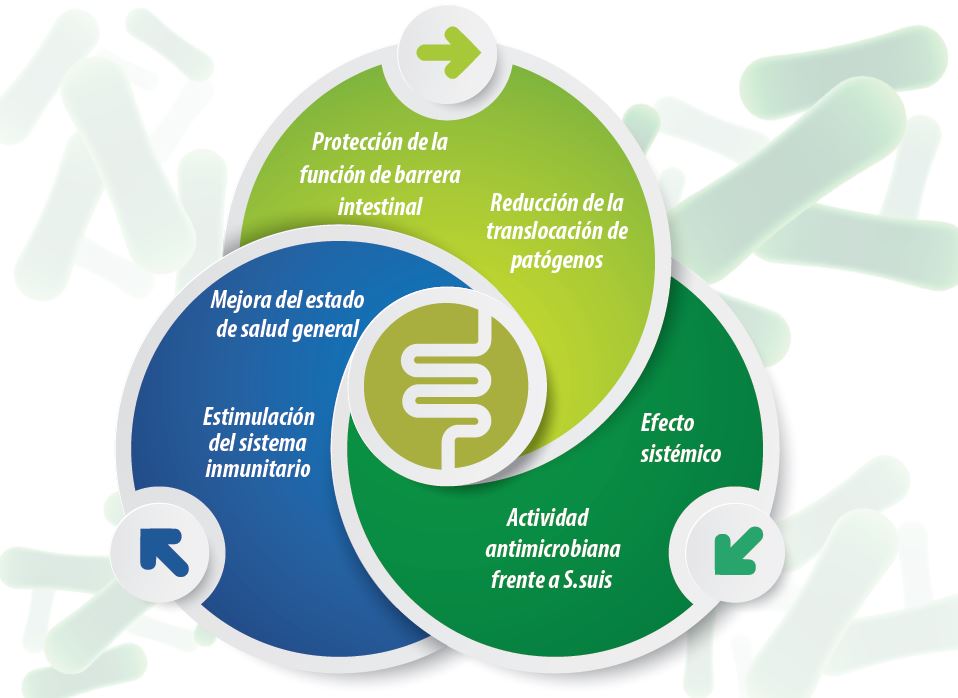 Protección de la función de barrera intestinal

Reducción de la translocación de patógenos

Mejora del estado de salud general

Estimulación del sistema inmunitario

Efecto sistémico

Actividad antimicrobiana frente a S.suis